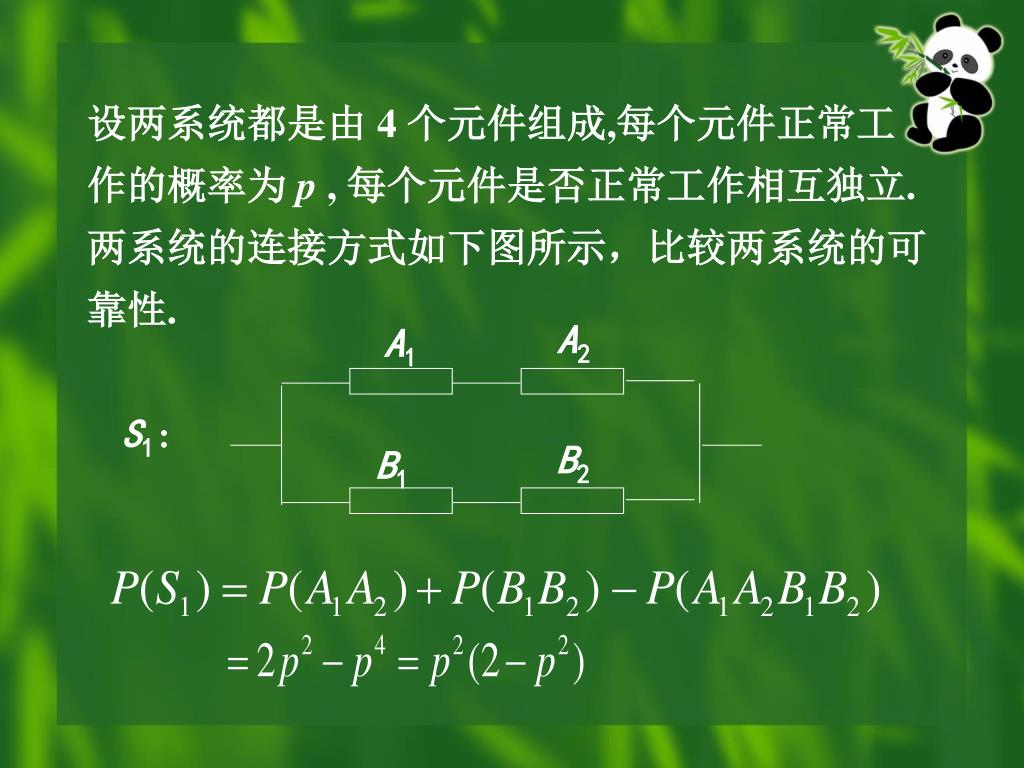 设两系统都是由 4 个元件组成,每个元件正常工作的概率为 $p$ , 每个元件是否正常工作相互独立. 两系统的连接方式如下图所示，比较两系统的可靠性.

$A_1$ $A_2$

$S_1$:

$B_1$ $B_2$

$P(S_1) = P(A_1A_2) + P(B_1B_2) - P(A_1A_2B_1B_2)$
$= 2p^2 - p^4 = p^2(2 - p^2)$